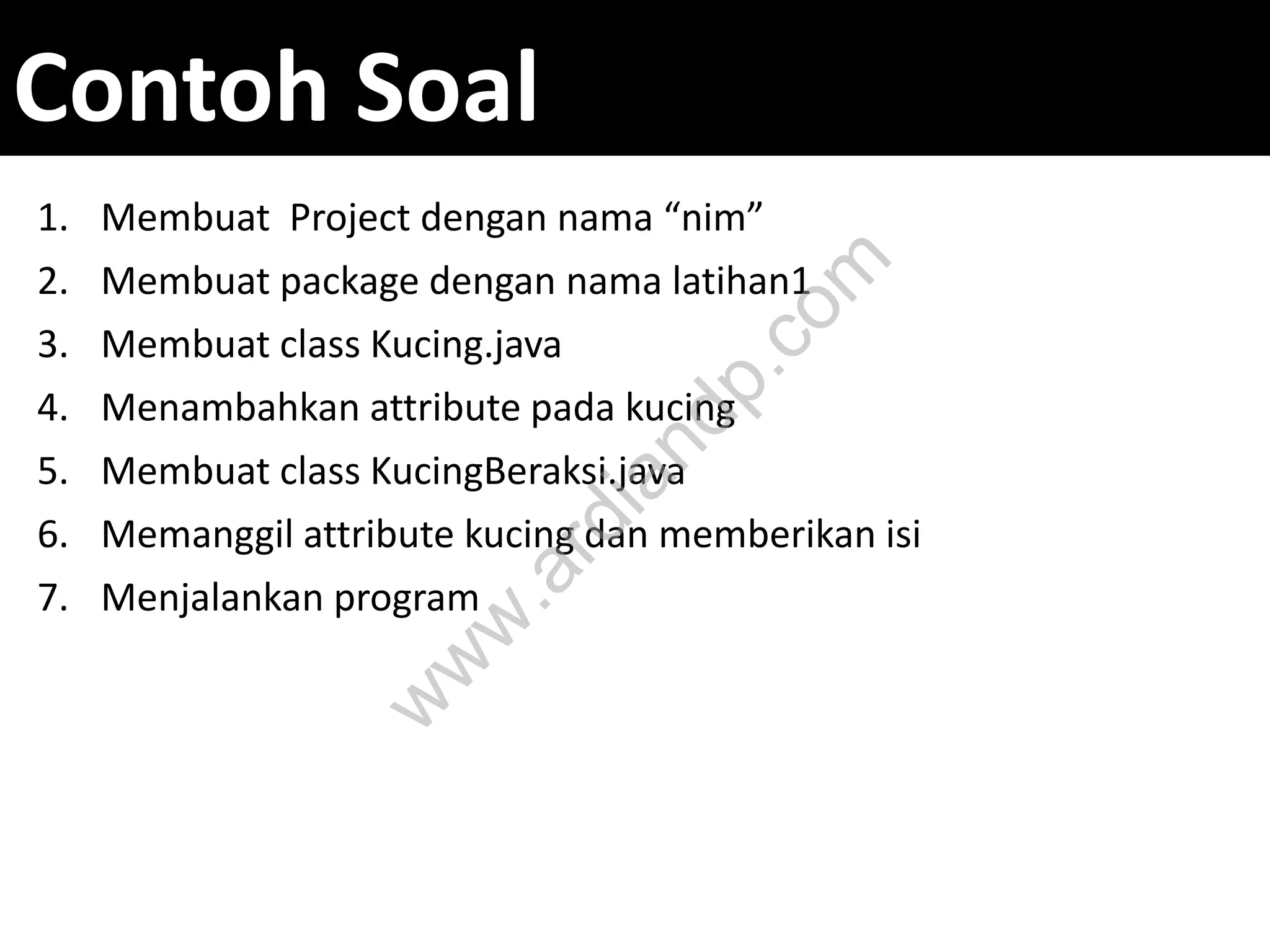 Contoh Soal

1. Membuat Project dengan nama “nim”
2. Membuat package dengan nama latihan1
3. Membuat class Kucing.java
4. Menambahkan attribute pada kucing
5. Membuat class KucingBeraksi.java
6. Memanggil attribute kucing dan memberikan isi
7. Menjalankan program

www.ardiandp.com